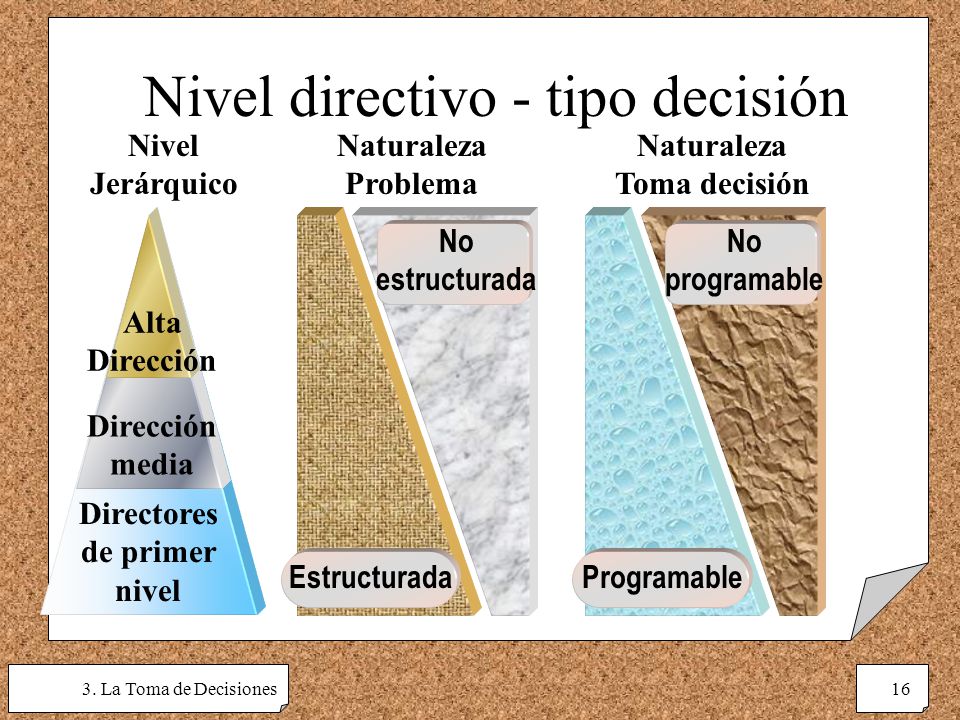 Nivel directivo - tipo decisión

Nivel Jerárquico

Alta Dirección

Dirección media

Directores de primer nivel

Naturaleza Problema

No estructurada

Estructurada

Naturaleza Toma decisión

No programable

Programable

3. La Toma de Decisiones

16